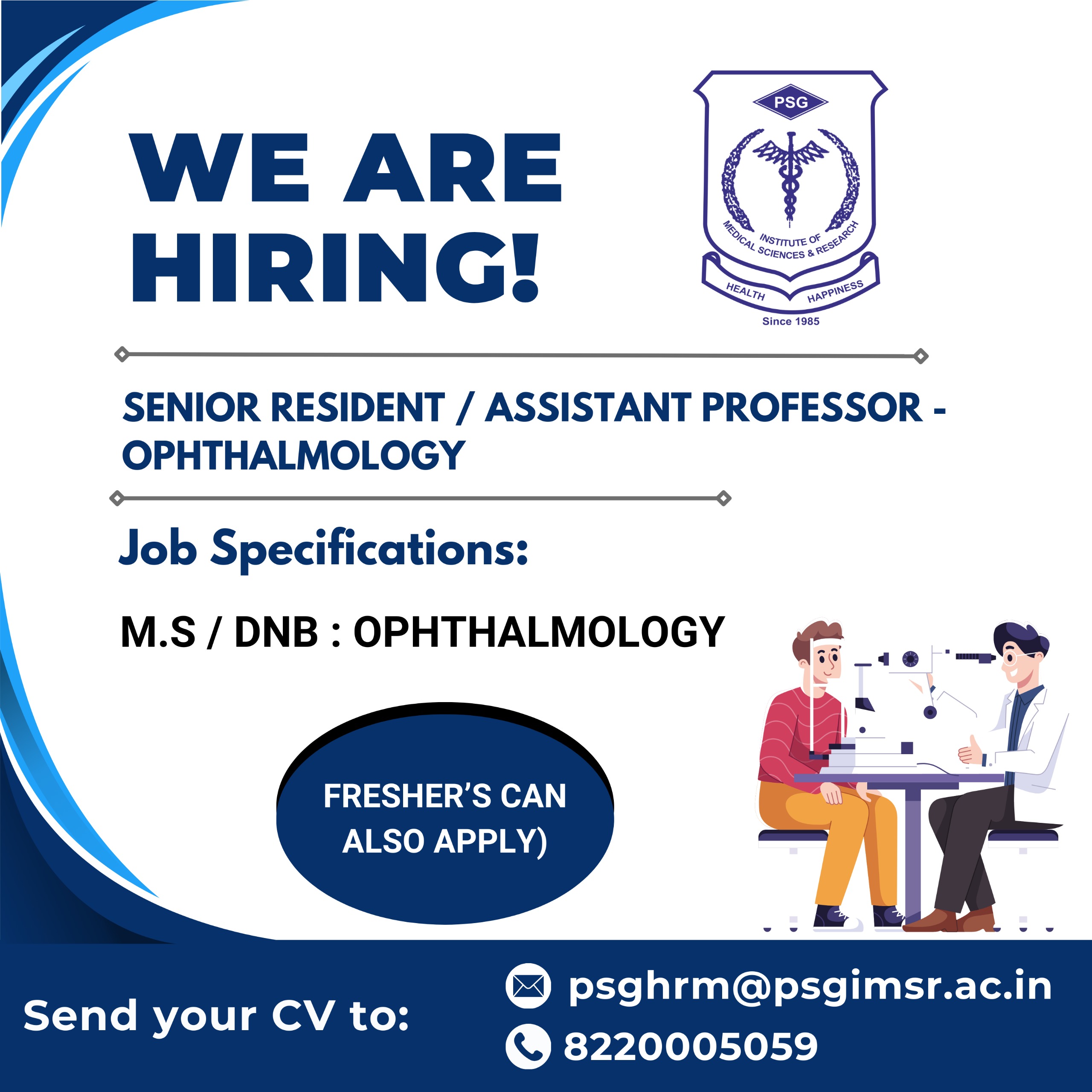 WE ARE HIRING!

PSG
INSTITUTE OF MEDICAL SCIENCES & RESEARCH
HEALTH HAPPINESS
Since 1985

SENIOR RESIDENT / ASSISTANT PROFESSOR - OPHTHALMOLOGY

Job Specifications:

M.S / DNB : OPHTHALMOLOGY

FRESHER'S CAN ALSO APPLY)

Send your CV to:

psghrm@psgimsr.ac.in

8220005059